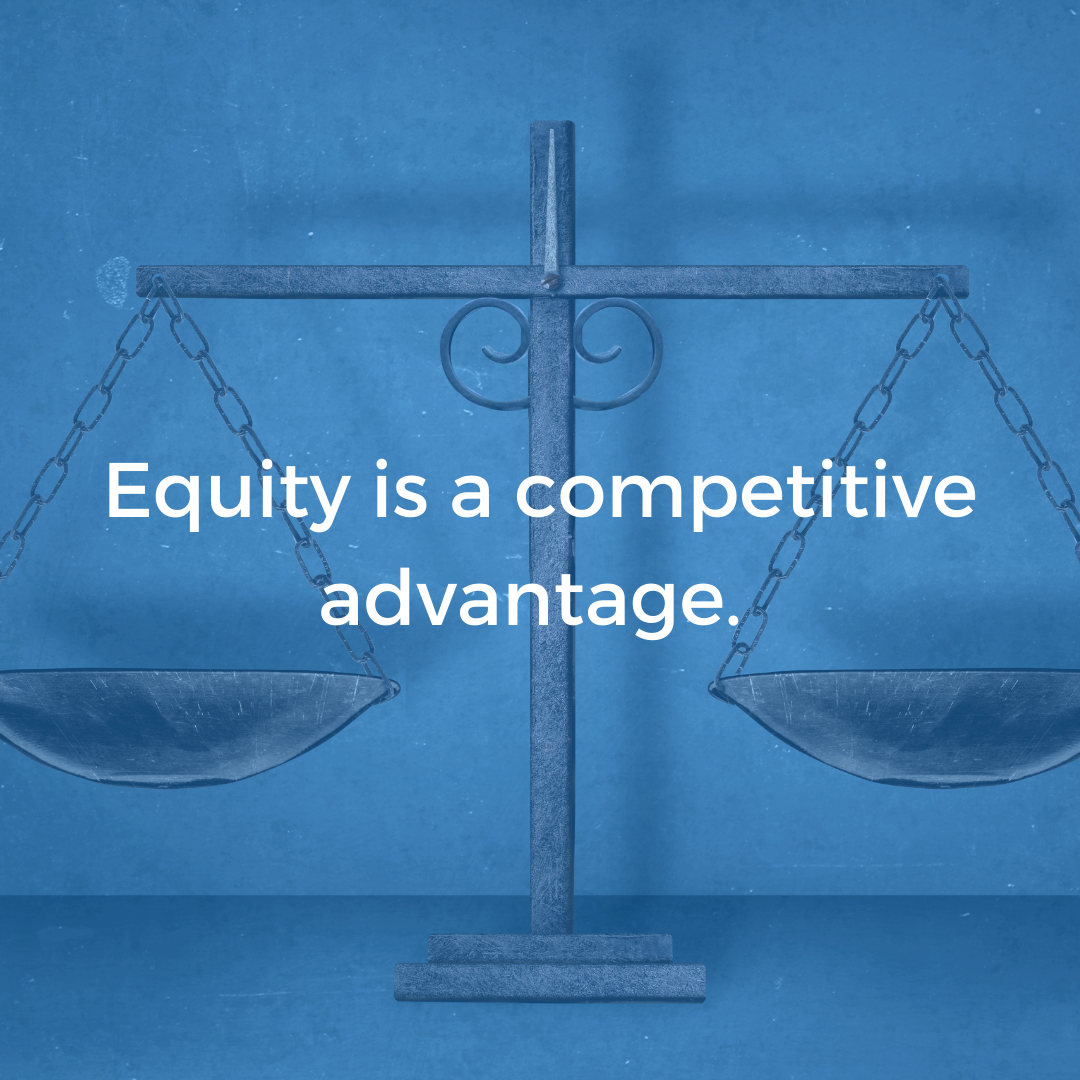 Equity is a competitive advantage.